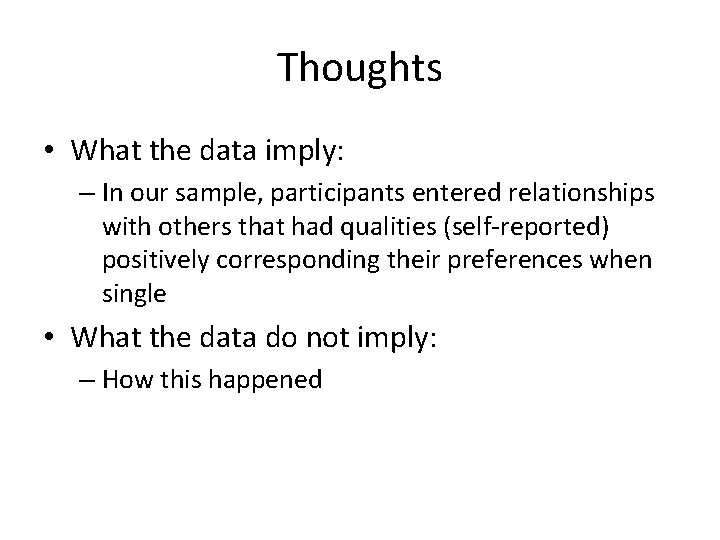 Thoughts

• What the data imply:
– In our sample, participants entered relationships with others that had qualities (self-reported) positively corresponding their preferences when single

• What the data do not imply:
– How this happened